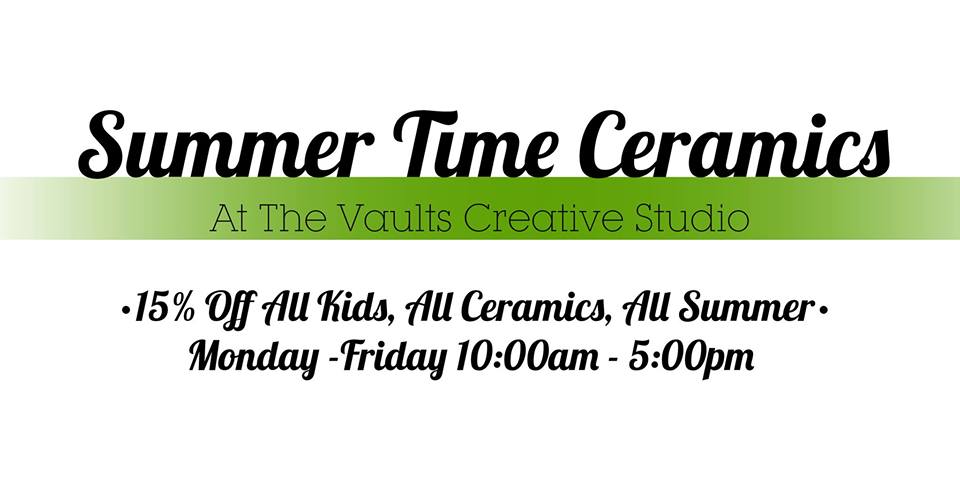 Summer Time Ceramics

At The Vaults Creative Studio

•15% Off All Kids, All Ceramics, All Summer•
Monday -Friday 10:00am - 5:00pm